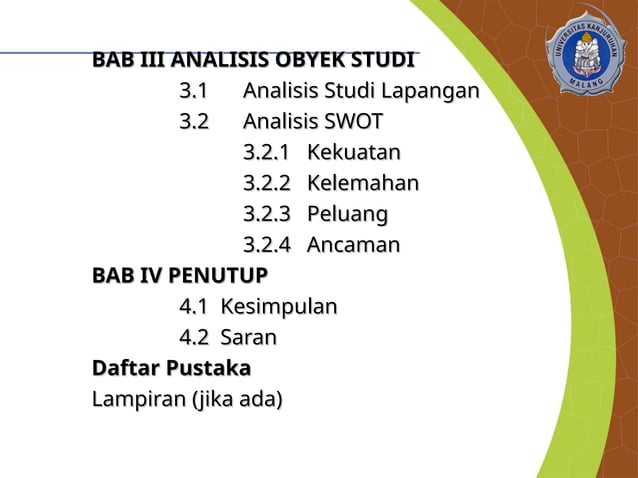 UNIVERSITAS KANJURUHAN
MALANG

BAB III ANALISIS OBYEK STUDI
3.1 Analisis Studi Lapangan
3.2 Analisis SWOT
3.2.1 Kekuatan
3.2.2 Kelemahan
3.2.3 Peluang
3.2.4 Ancaman
BAB IV PENUTUP
4.1 Kesimpulan
4.2 Saran
Daftar Pustaka
Lampiran (jika ada)